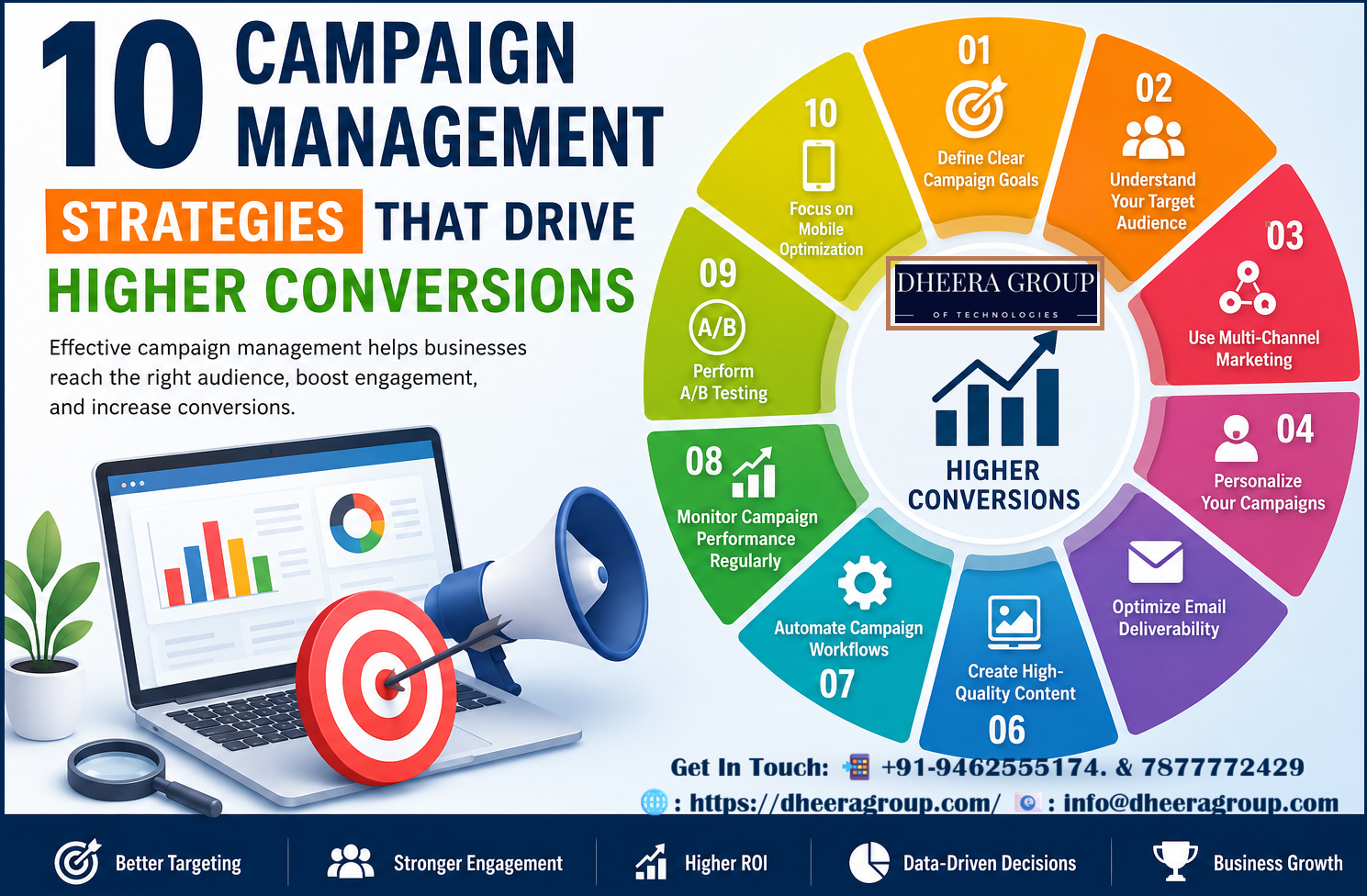 10 CAMPAIGN MANAGEMENT
STRATEGIES THAT DRIVE
HIGHER CONVERSIONS

Effective campaign management helps businesses reach the right audience, boost engagement, and increase conversions.

01
Define Clear Campaign Goals

02
Understand Your Target Audience

03
Use Multi-Channel Marketing

04
Personalize Your Campaigns

Optimize Email Deliverability

Create High-Quality Content
06

Automate Campaign Workflows
07

08
Monitor Campaign Performance Regularly

09
A/B
Perform A/B Testing

10
Focus on Mobile Optimization

DHEERA GROUP
OF TECHNOLOGIES

HIGHER CONVERSIONS

Get In Touch: +91-9462555174. & 7877772429
: https://dheeragroup.com/ : info@dheeragroup.com

Better Targeting
Stronger Engagement
Higher ROI
Data-Driven Decisions
Business Growth